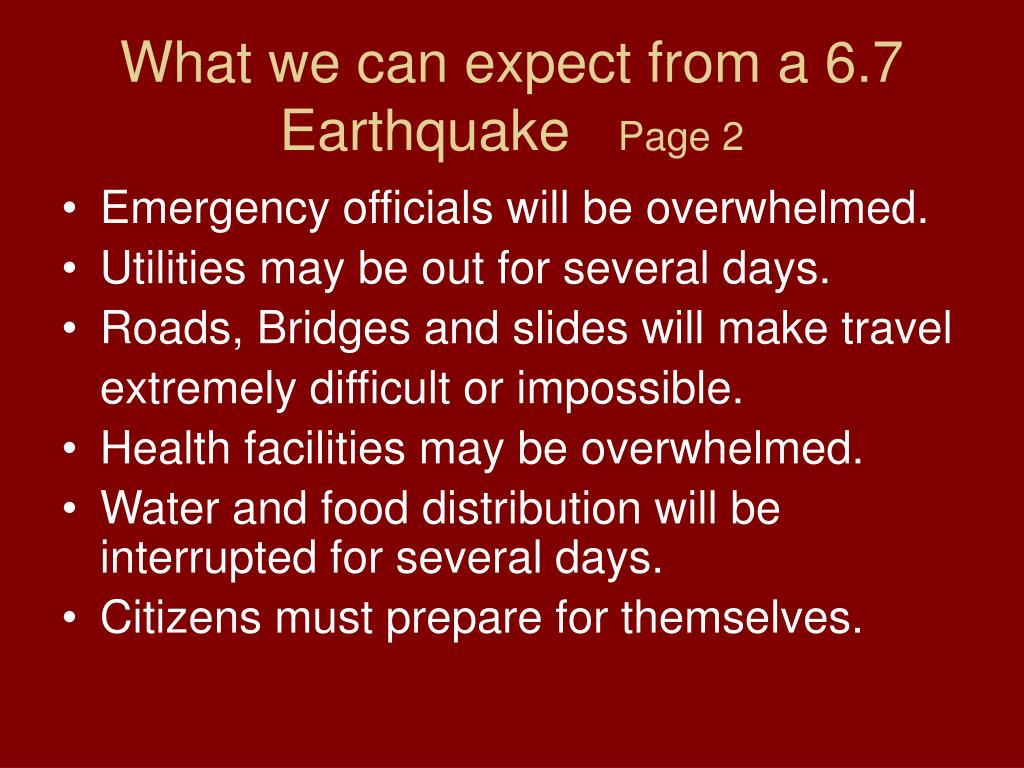 What we can expect from a 6.7 Earthquake Page 2

• Emergency officials will be overwhelmed.
• Utilities may be out for several days.
• Roads, Bridges and slides will make travel extremely difficult or impossible.
• Health facilities may be overwhelmed.
• Water and food distribution will be interrupted for several days.
• Citizens must prepare for themselves.